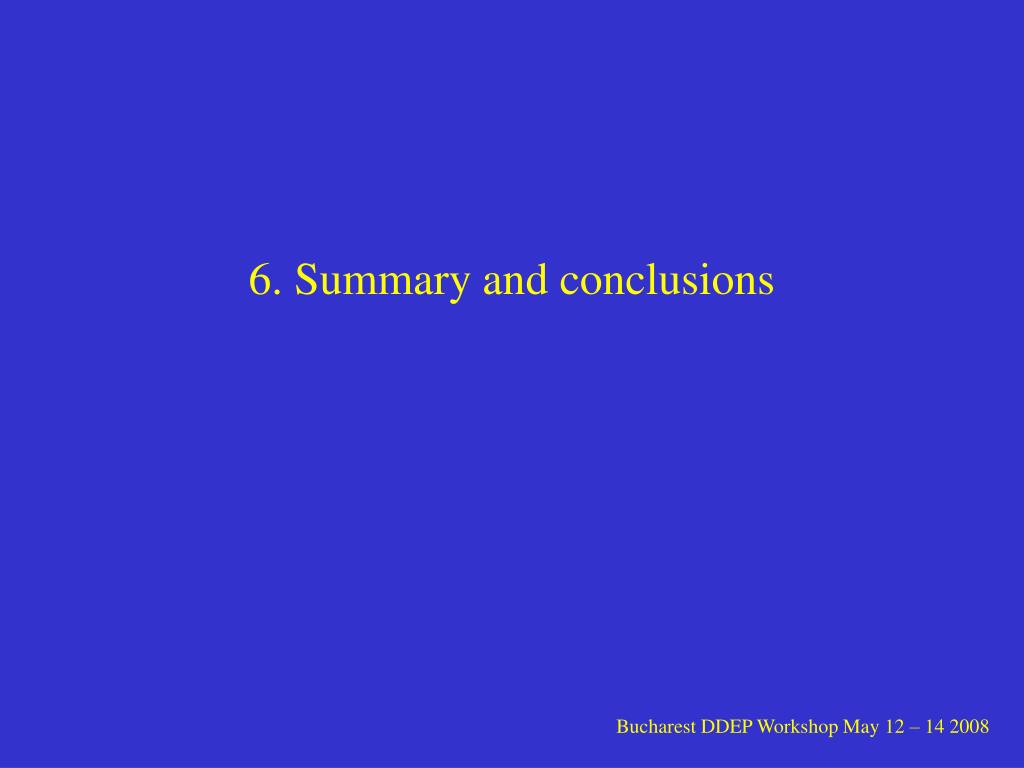 6. Summary and conclusions

Bucharest DDEP Workshop May 12 – 14 2008